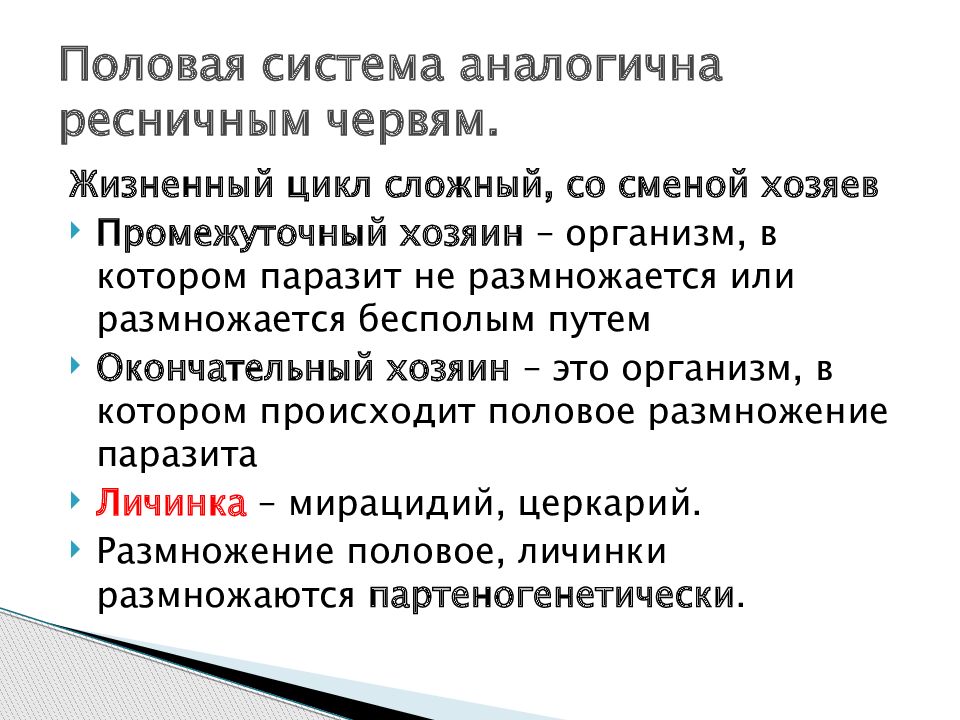 Половая система аналогична ресничным червям.

Жизненный цикл сложный, со сменой хозяев

Промежуточный хозяин – организм, в котором паразит не размножается или размножается бесполым путем

Окончательный хозяин – это организм, в котором происходит половое размножение паразита

Личинка – мирацидий, церкарий.

Размножение половое, личинки размножаются партеногенетически.